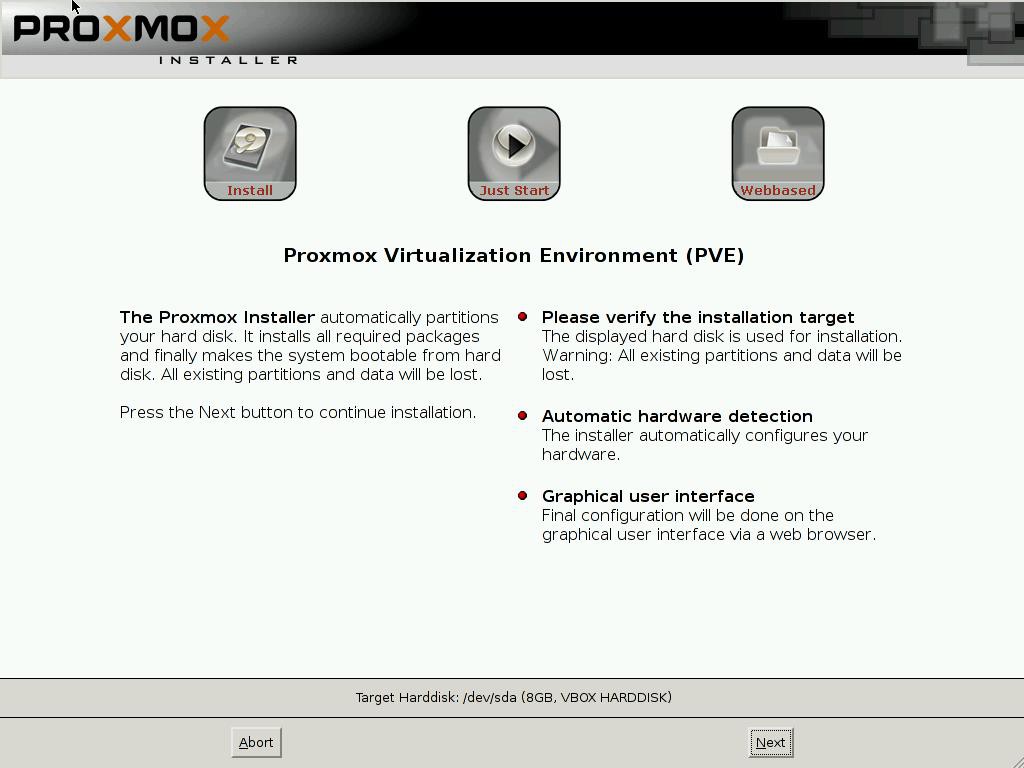 PROXMOX
INSTALLER

Install

Just Start

Webbased

Proxmox Virtualization Environment (PVE)

The Proxmox Installer automatically partitions your hard disk. It installs all required packages and finally makes the system bootable from hard disk. All existing partitions and data will be lost.

Press the Next button to continue installation.

Please verify the installation target
The displayed hard disk is used for installation. Warning: All existing partitions and data will be lost.

Automatic hardware detection
The installer automatically configures your hardware.

Graphical user interface
Final configuration will be done on the graphical user interface via a web browser.

Target Harddisk: /dev/sda (8GB, VBOX HARDDISK)

Abort

Next